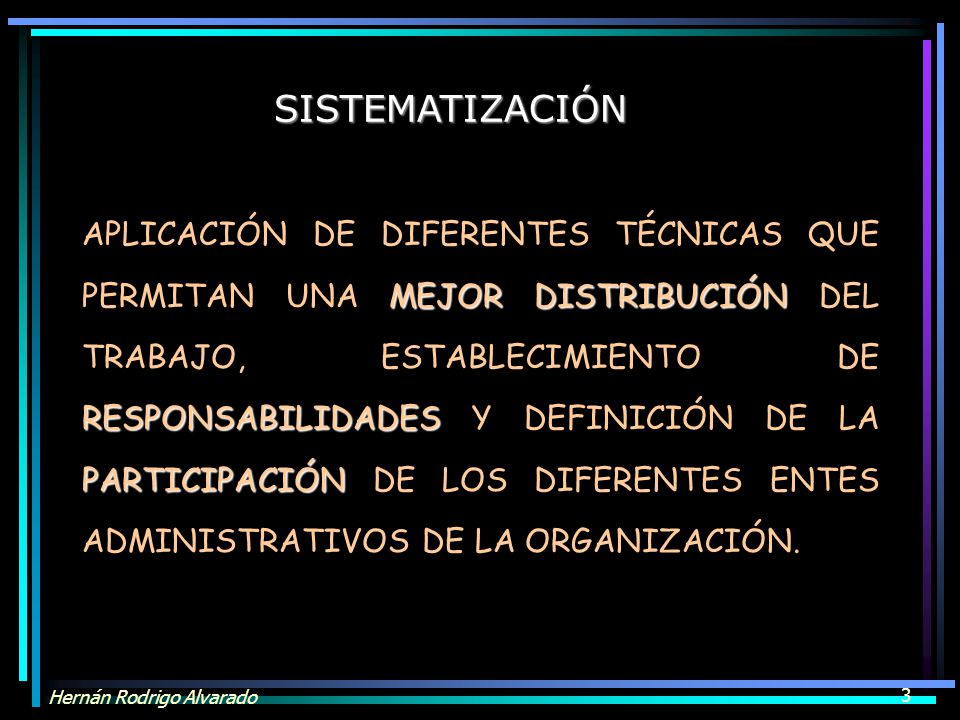 SISTEMATIZACIÓN

APLICACIÓN DE DIFERENTES TÉCNICAS QUE PERMITAN UNA MEJOR DISTRIBUCIÓN DEL TRABAJO, ESTABLECIMIENTO DE RESPONSABILIDADES Y DEFINICIÓN DE LA PARTICIPACIÓN DE LOS DIFERENTES ENTES ADMINISTRATIVOS DE LA ORGANIZACIÓN.

Hernán Rodrigo Alvarado

3